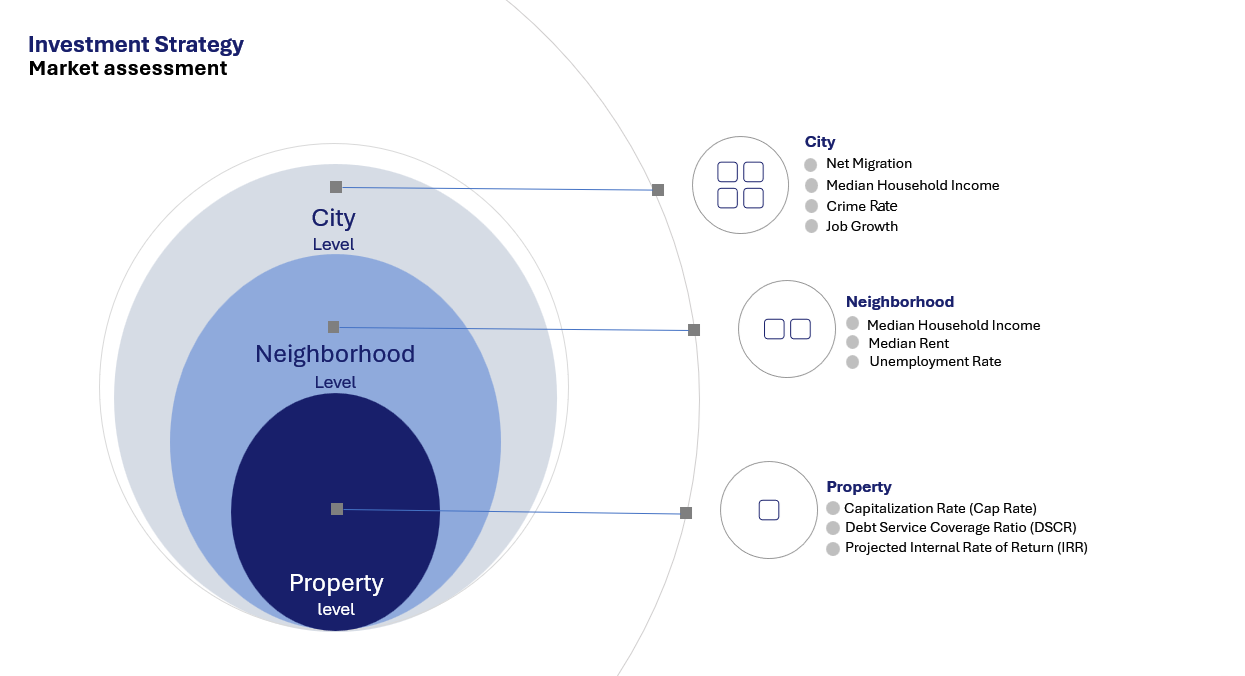 Investment Strategy
Market assessment

City
Level

Neighborhood
Level

Property
level

City
• Net Migration
• Median Household Income
• Crime Rate
• Job Growth

Neighborhood
• Median Household Income
• Median Rent
• Unemployment Rate

Property
• Capitalization Rate (Cap Rate)
• Debt Service Coverage Ratio (DSCR)
• Projected Internal Rate of Return (IRR)